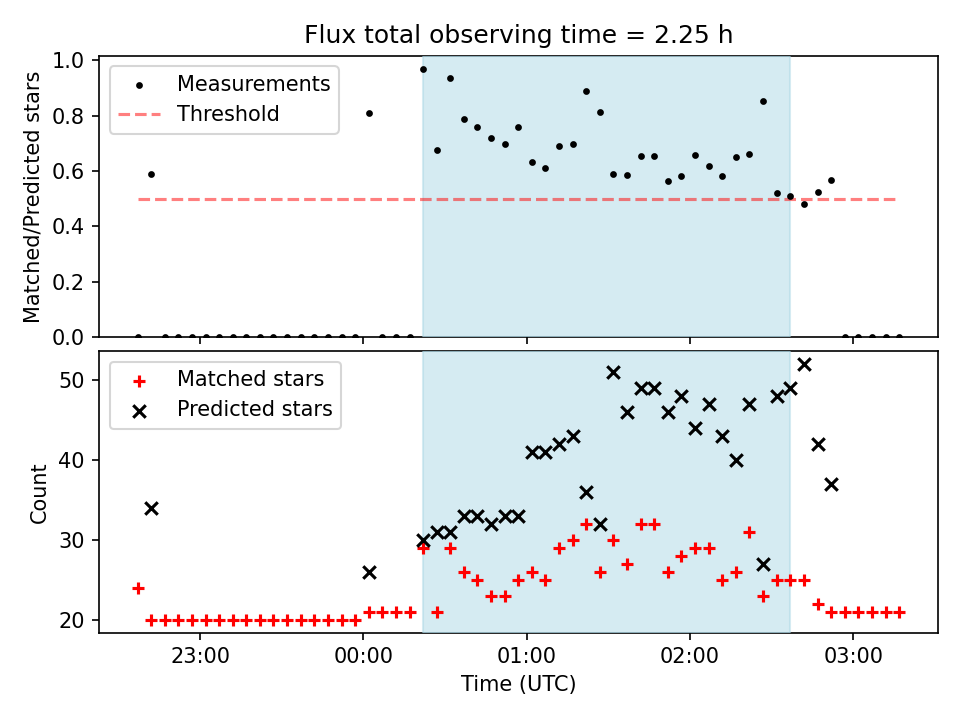 Flux total observing time = 2.25 h

Measurements
Threshold

Matched/Predicted stars

1.0
0.8
0.6
0.4
0.2
0.0

Matched stars
Predicted stars

Count

50
40
30
20

23:00
00:00
01:00
02:00
03:00

Time (UTC)